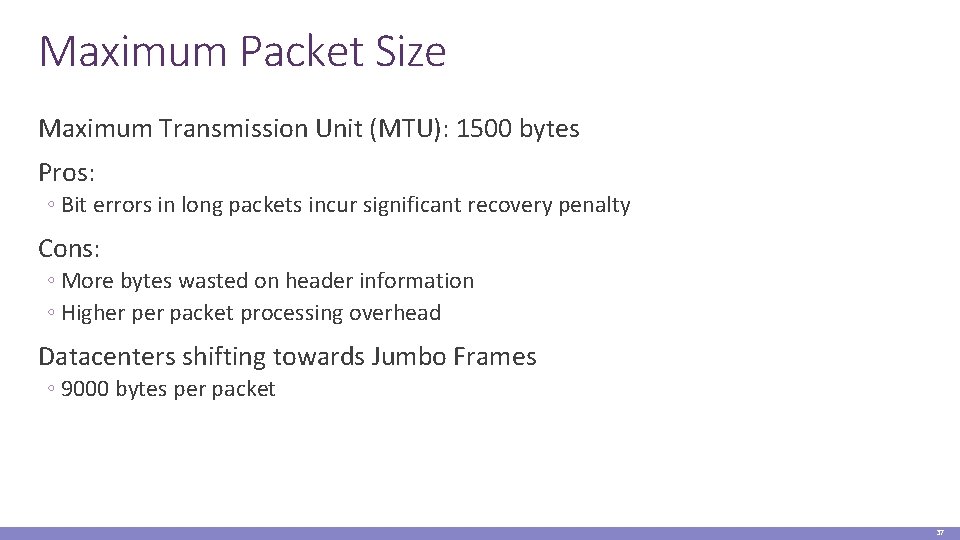 Maximum Packet Size

Maximum Transmission Unit (MTU): 1500 bytes

Pros:

◦ Bit errors in long packets incur significant recovery penalty

Cons:

◦ More bytes wasted on header information
◦ Higher per packet processing overhead

Datacenters shifting towards Jumbo Frames

◦ 9000 bytes per packet

37